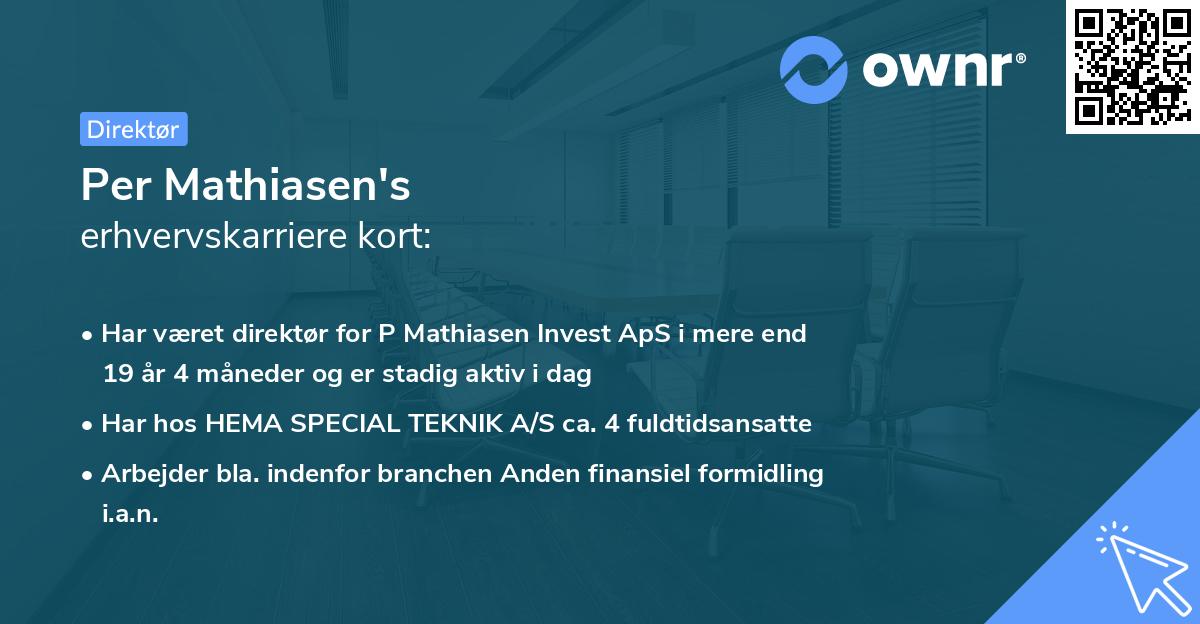 ownr®

Direktør

Per Mathiasen's
erhvervskarriere kort:

• Har været direktør for P Mathiasen Invest ApS i mere end 19 år 4 måneder og er stadig aktiv i dag
• Har hos HEMA SPECIAL TEKNIK A/S ca. 4 fuldtidsansatte
• Arbejder bla. indenfor branchen Anden finansiel formidling i.a.n.